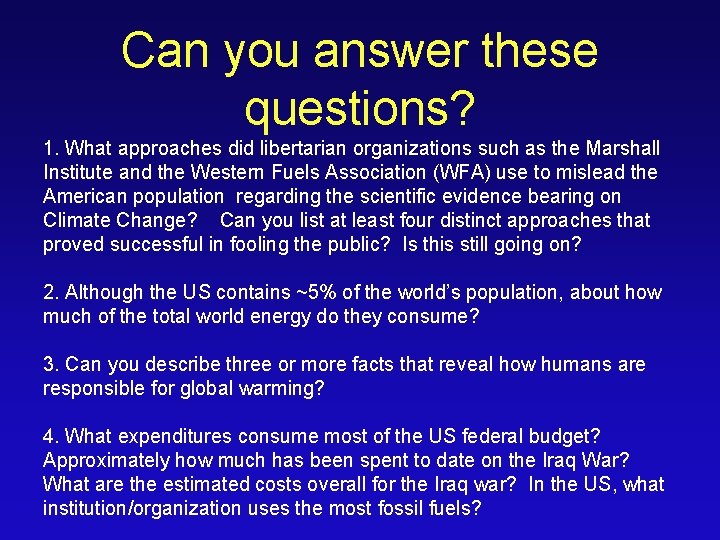 Can you answer these questions?

1. What approaches did libertarian organizations such as the Marshall Institute and the Western Fuels Association (WFA) use to mislead the American population regarding the scientific evidence bearing on Climate Change? Can you list at least four distinct approaches that proved successful in fooling the public? Is this still going on?

2. Although the US contains ~5% of the world's population, about how much of the total world energy do they consume?

3. Can you describe three or more facts that reveal how humans are responsible for global warming?

4. What expenditures consume most of the US federal budget? Approximately how much has been spent to date on the Iraq War? What are the estimated costs overall for the Iraq war? In the US, what institution/organization uses the most fossil fuels?